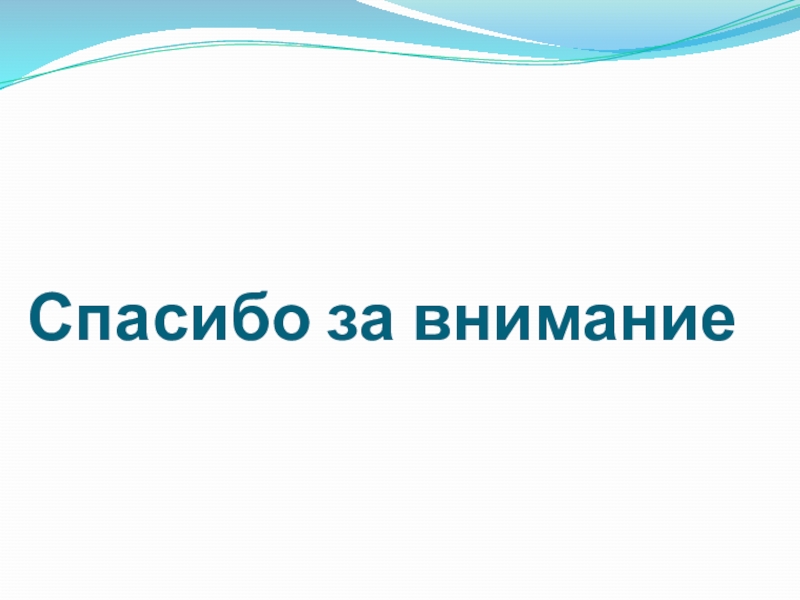 Спасибо за внимание